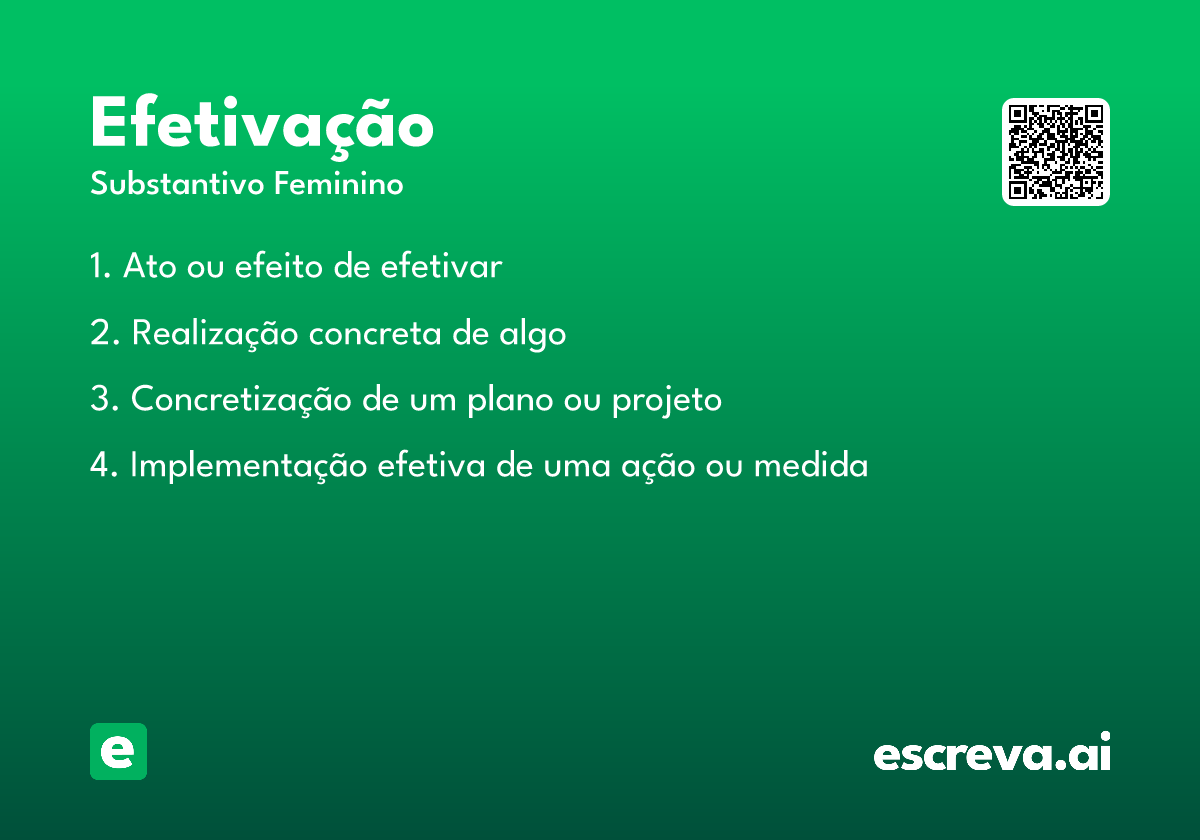 Efetivação
Substantivo Feminino

1. Ato ou efeito de efetivar

2. Realização concreta de algo

3. Concretização de um plano ou projeto

4. Implementação efetiva de uma ação ou medida

e

escreva.ai